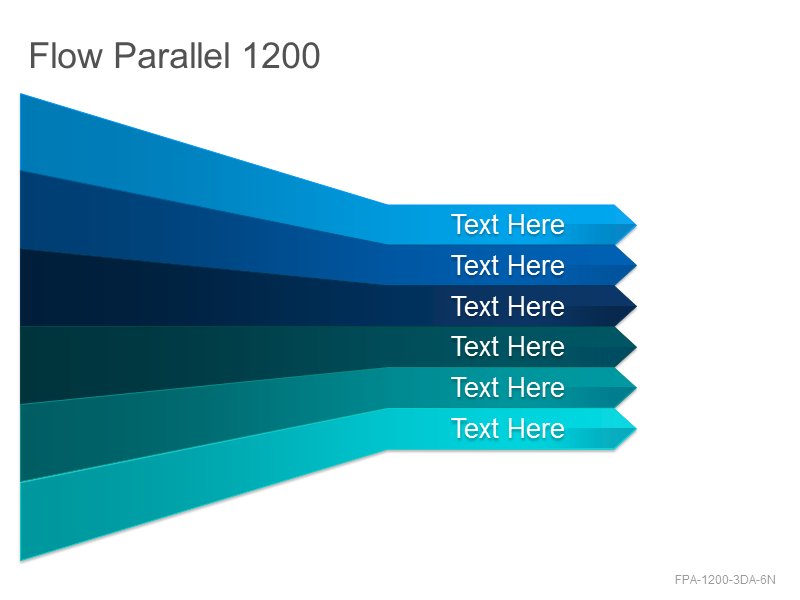 Flow Parallel 1200

Text Here
Text Here
Text Here
Text Here
Text Here
Text Here

FPA-1200-3DA-6N